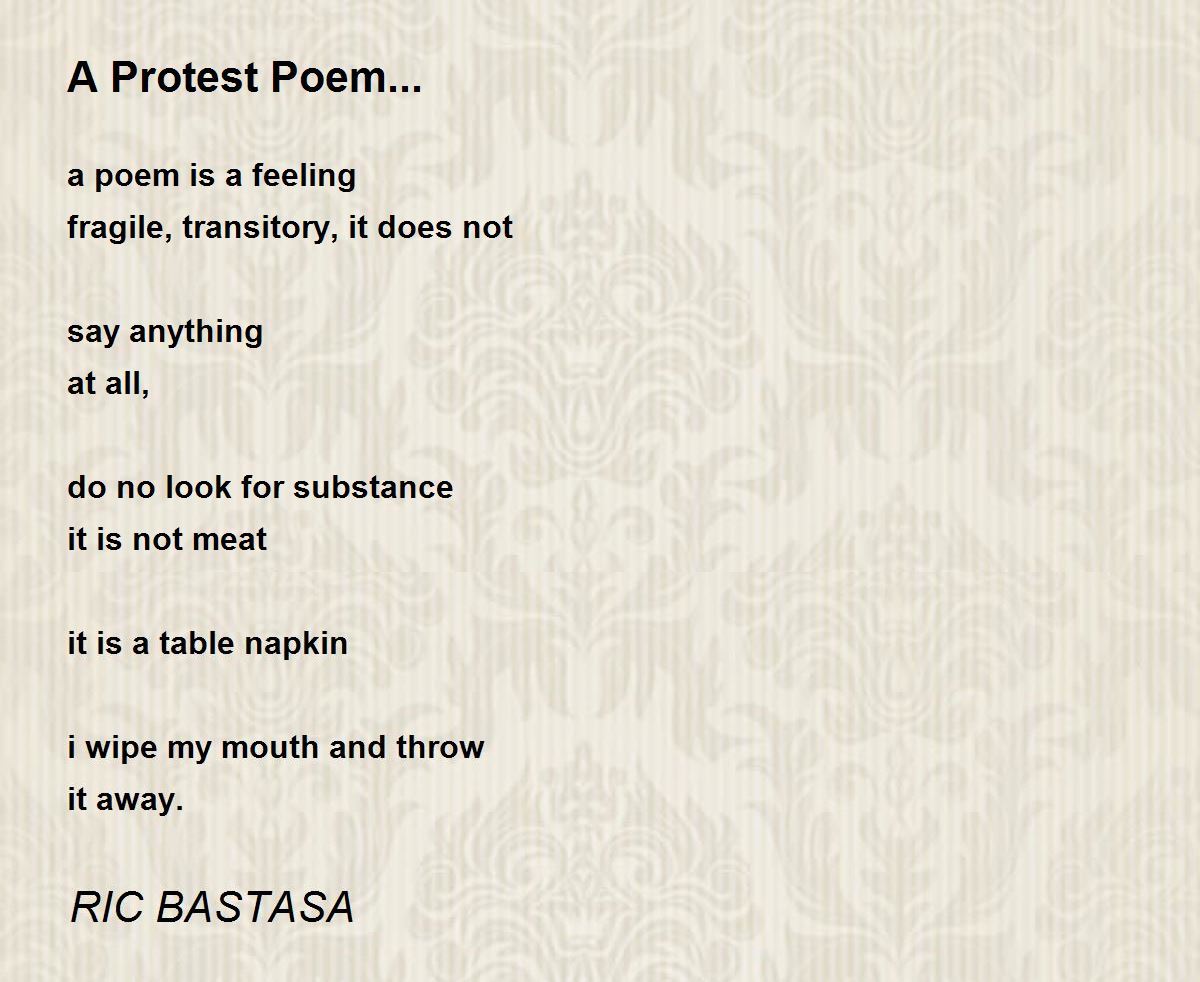 A Protest Poem...

a poem is a feeling
fragile, transitory, it does not

say anything
at all,

do no look for substance
it is not meat

it is a table napkin

i wipe my mouth and throw
it away.

RIC BASTASA